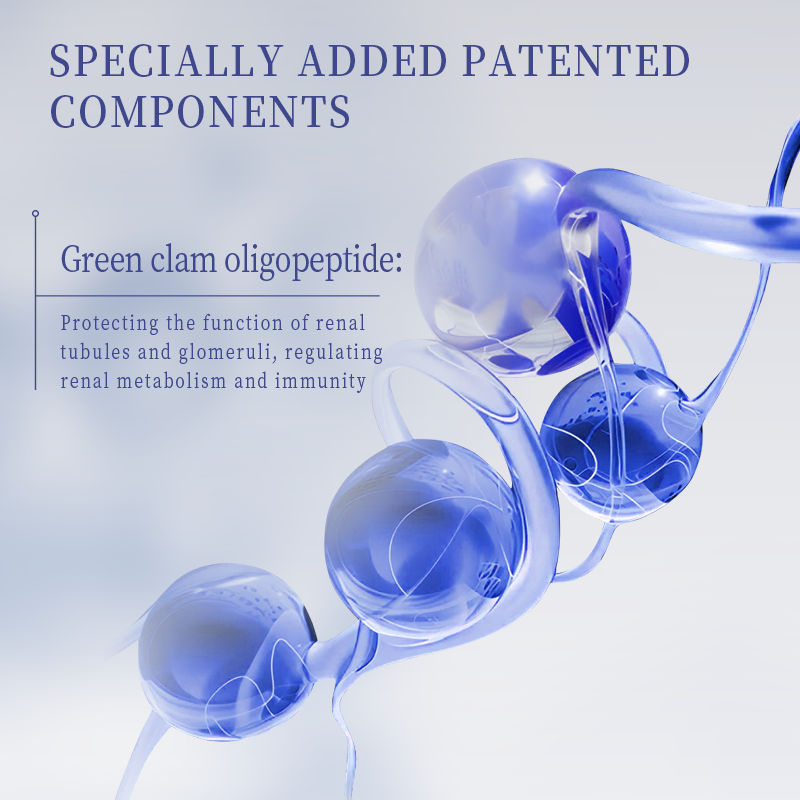 SPECIALLY ADDED PATENTED COMPONENTS

Green clam oligopeptide:

Protecting the function of renal tubules and glomeruli, regulating renal metabolism and immunity